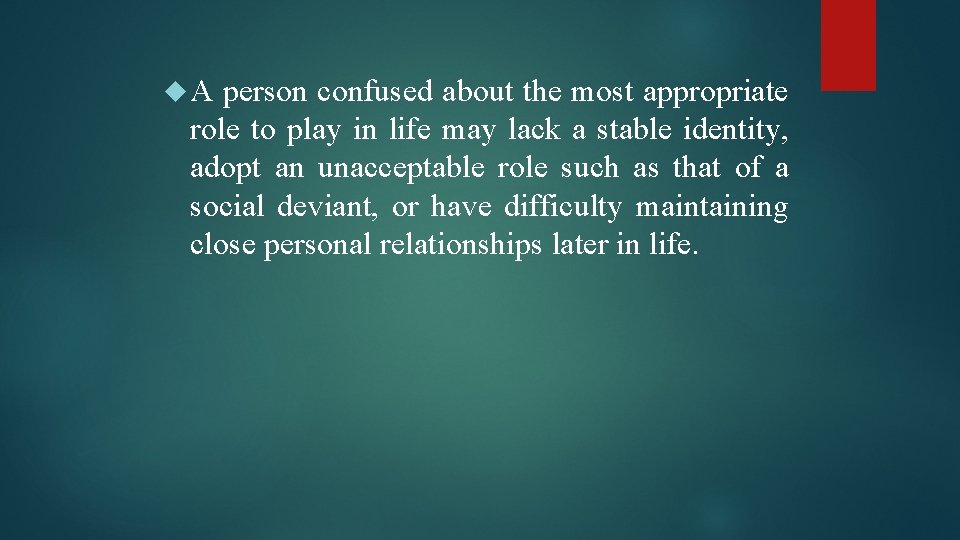 A person confused about the most appropriate role to play in life may lack a stable identity, adopt an unacceptable role such as that of a social deviant, or have difficulty maintaining close personal relationships later in life.